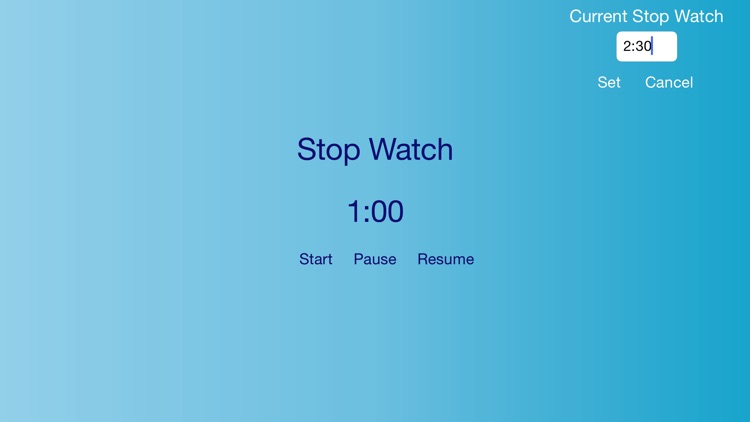 Current Stop Watch

2:30

Set Cancel

Stop Watch

1:00

Start Pause Resume